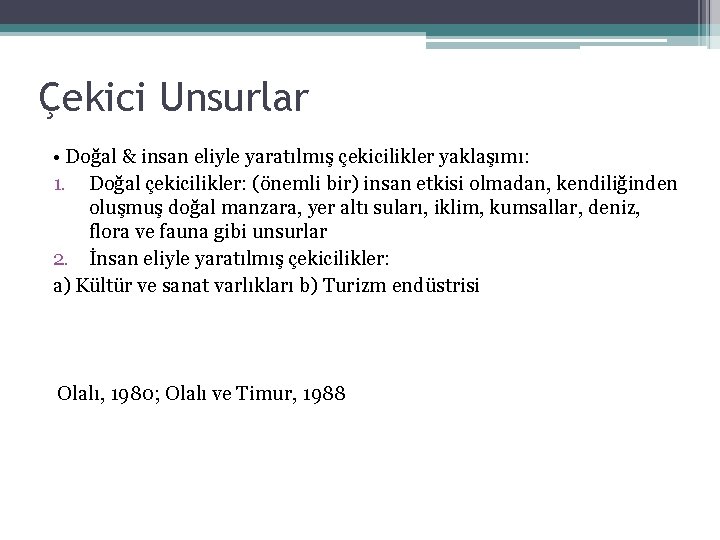 Çekici Unsurlar

• Doğal & insan eliyle yaratılmış çekicilikler yaklaşımı:

1. Doğal çekicilikler: (önemli bir) insan etkisi olmadan, kendiliğinden oluşmuş doğal manzara, yer altı suları, iklim, kumsallar, deniz, flora ve fauna gibi unsurlar
2. İnsan eliyle yaratılmış çekicilikler:

a) Kültür ve sanat varlıkları b) Turizm endüstrisi

Olalı, 1980; Olalı ve Timur, 1988